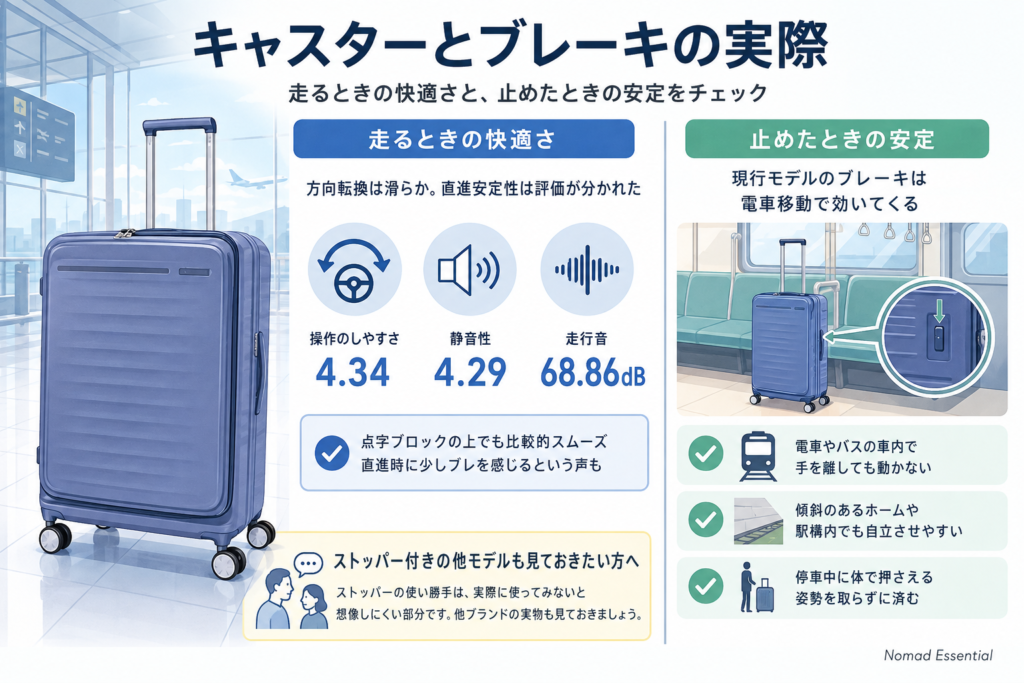 キャスターとブレーキの実際

走るときの快適さと、止めたときの安定をチェック

走るときの快適さ

方向転換は滑らか。直進安定性は評価が分かれた

操作のしやすさ
4.34

静音性
4.29

走行音
68.86dB

点字ブロックの上でも比較的スムーズ
直進時に少しブレを感じるという声も

ストッパー付きの他モデルも見ておきたい方へ

ストッパーの使い勝手は、実際に使ってみないと想像しにくい部分です。他ブランドの実物も見ておきましょう。

止めたときの安定

現行モデルのブレーキは
電車移動で効いてくる

電車やバスの車内で
手を離しても動かない

傾斜のあるホームや
駅構内でも自立させやすい

停車中に体で押さえる
姿勢を取らずに済む

Nomad Essential